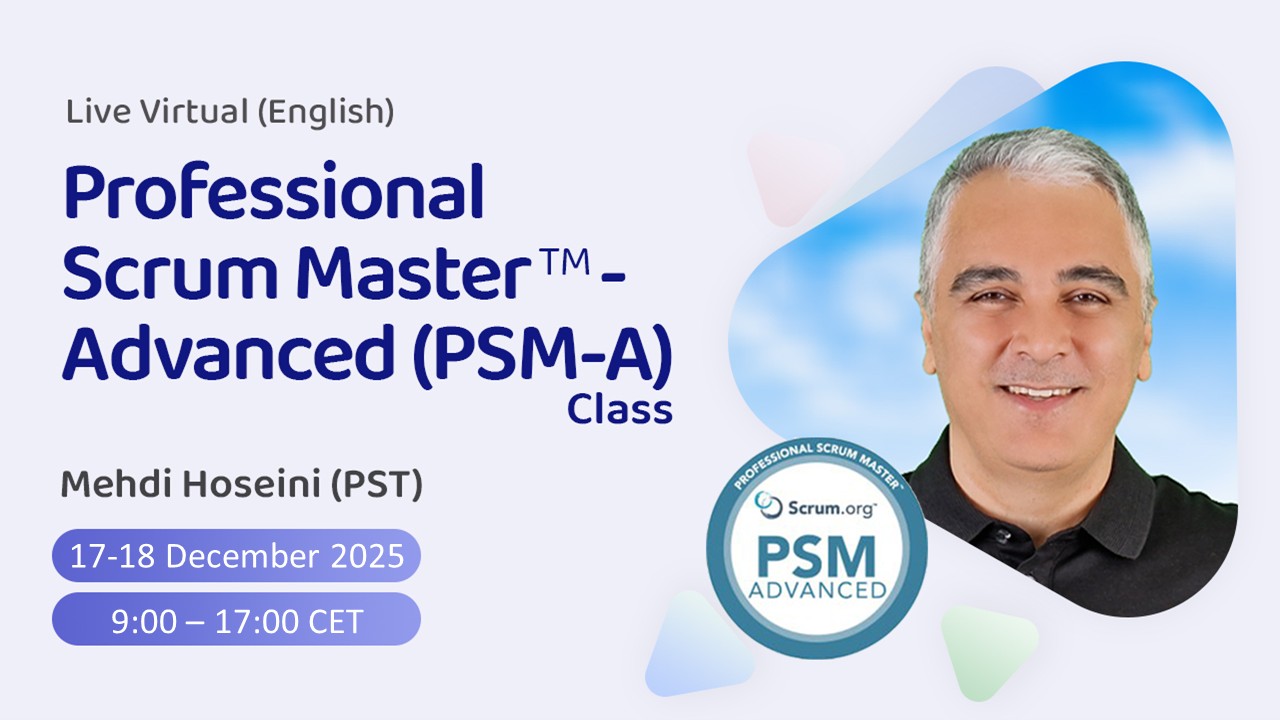 Live Virtual (English)

Professional Scrum Master™ - Advanced (PSM-A) Class

Mehdi Hoseini (PST)

17-18 December 2025

9:00 – 17:00 CET

PROFESSIONAL SCRUM MASTER™

Scrum.org™

PSM

ADVANCED